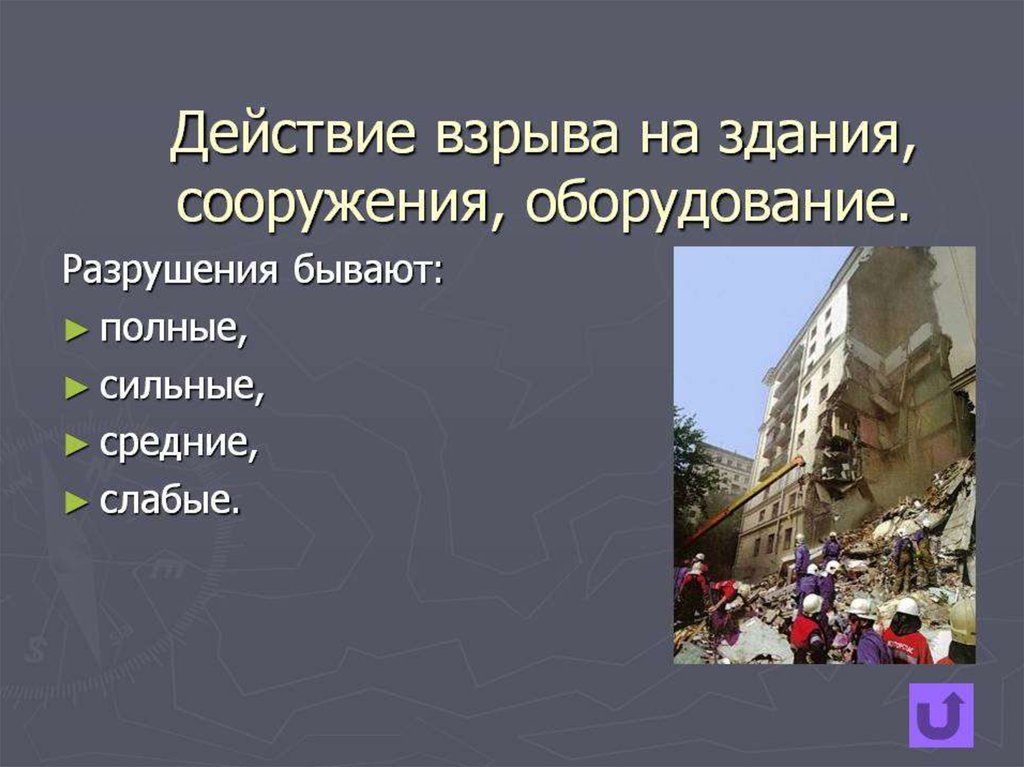 Действие взрыва на здания, сооружения, оборудование.

Разрушения бывают:

► полные,

► сильные,

► средние,

► слабые.